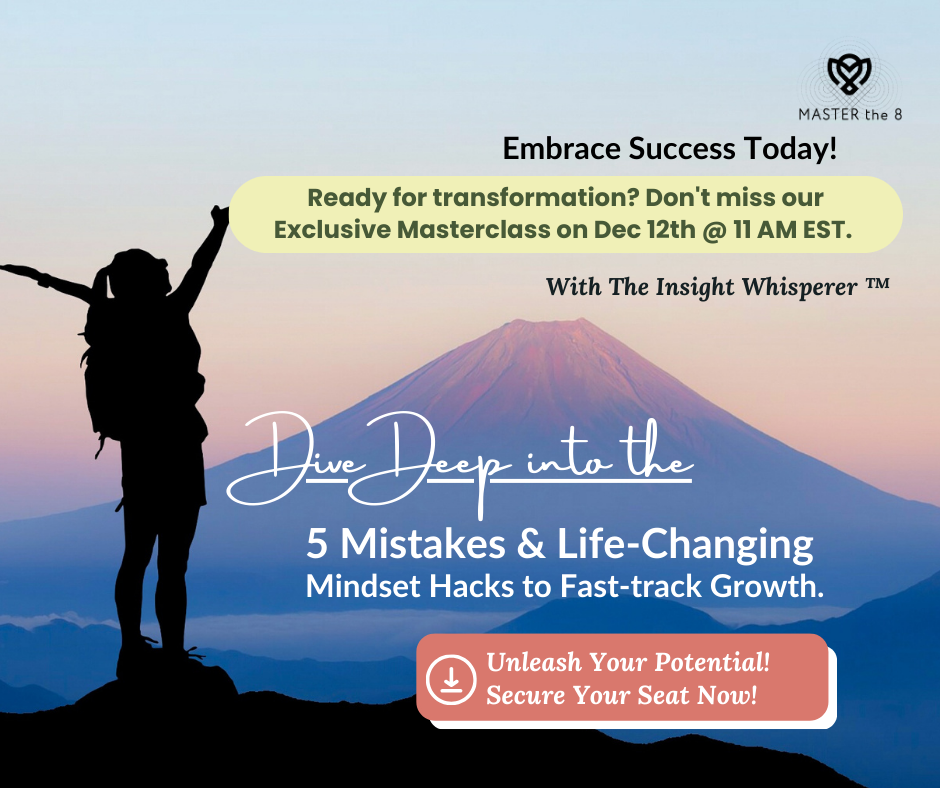 MASTER the 8

Embrace Success Today!

Ready for transformation? Don't miss our Exclusive Masterclass on Dec 12th @ 11 AM EST.

With The Insight Whisperer ™

Dive Deep into the

5 Mistakes & Life-Changing Mindset Hacks to Fast-track Growth.

Unleash Your Potential! Secure Your Seat Now!